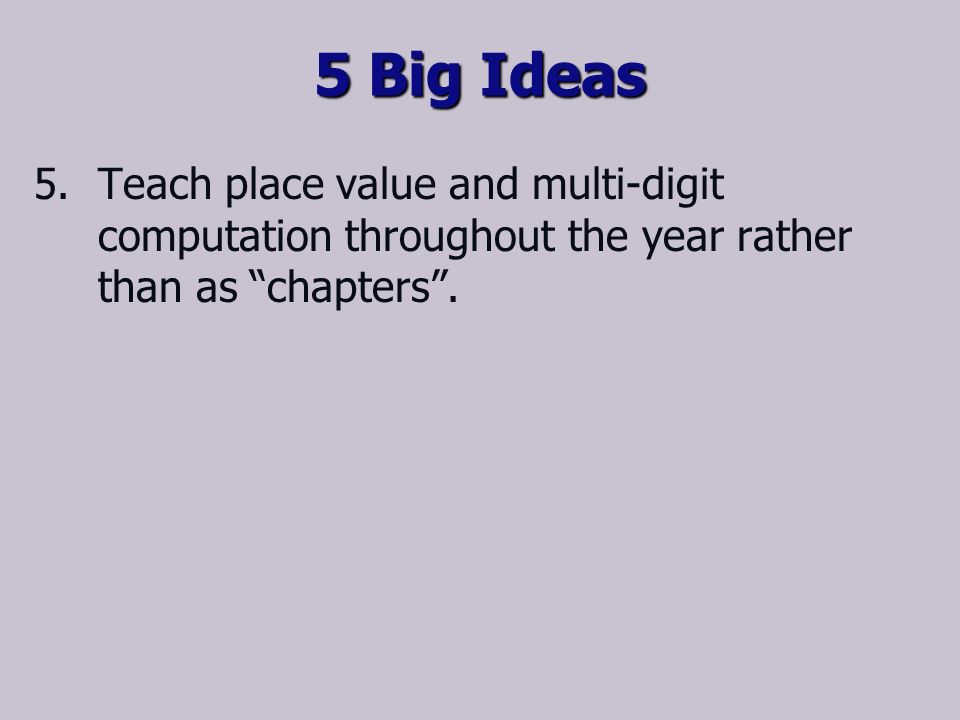 5 Big Ideas

5. Teach place value and multi-digit computation throughout the year rather than as “chapters”.